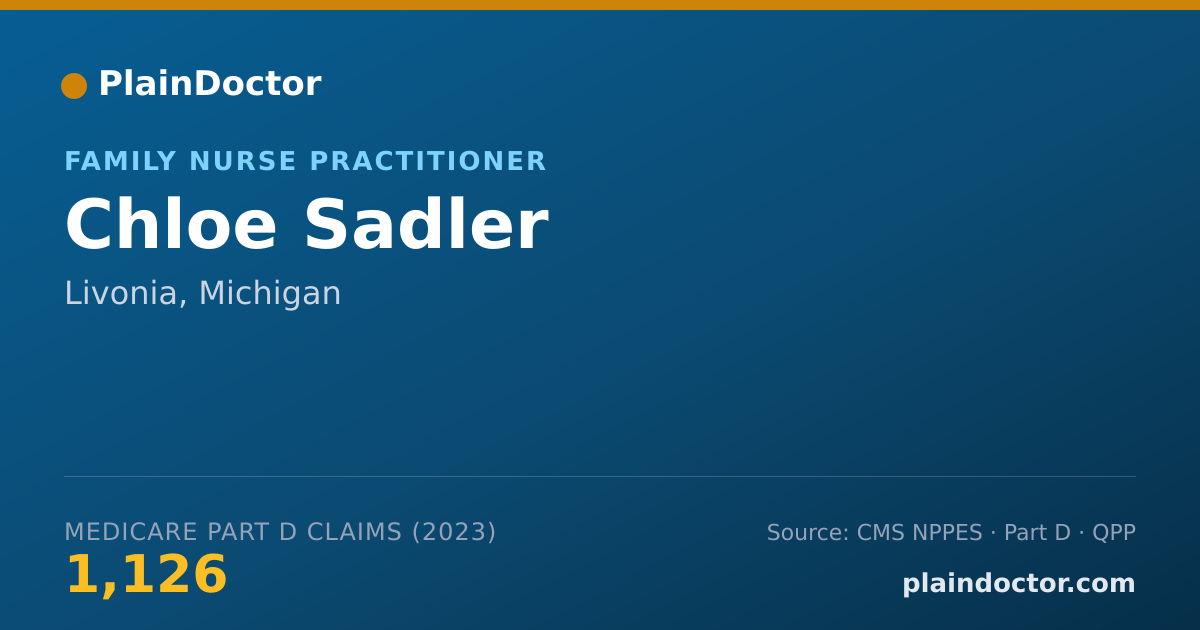 PlainDoctor

FAMILY NURSE PRACTITIONER

Chloe Sadler

Livonia, Michigan

MEDICARE PART D CLAIMS (2023)

1,126

Source: CMS NPPES · Part D · QPP

plaindoctor.com